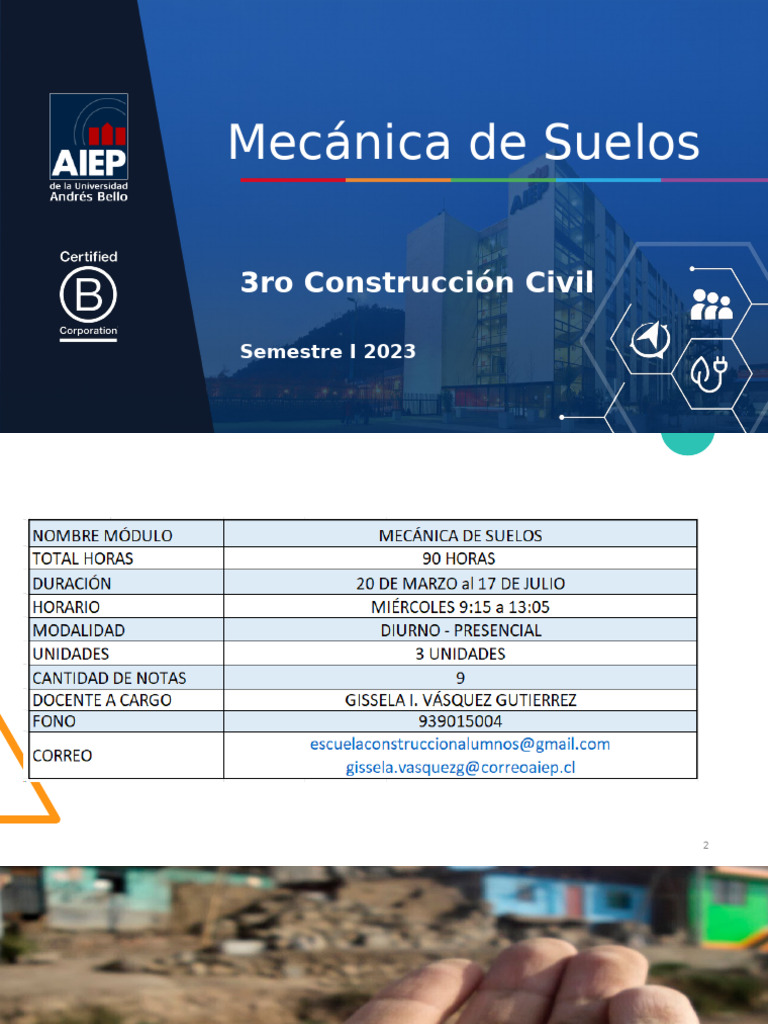 AIEP
de la Universidad
Andrés Bello

Certified
B
Corporation

Mecánica de Suelos

3ro Construcción Civil

Semestre I 2023

| NOMBRE MÓDULO | MECÁNICA DE SUELOS |
|---|---|
| TOTAL HORAS | 90 HORAS |
| DURACIÓN | 20 DE MARZO al 17 DE JULIO |
| HORARIO | MIÉRCOLES 9:15 a 13:05 |
| MODALIDAD | DIURNO - PRESENCIAL |
| UNIDADES | 3 UNIDADES |
| CANTIDAD DE NOTAS | 9 |
| DOCENTE A CARGO | GISSELA I. VÁSQUEZ GUTIERREZ |
| FONO | 939015004 |
| CORREO | escuelaconstruccionalumnos@gmail.com gissela.vasquezg@correoaiep.cl |

2